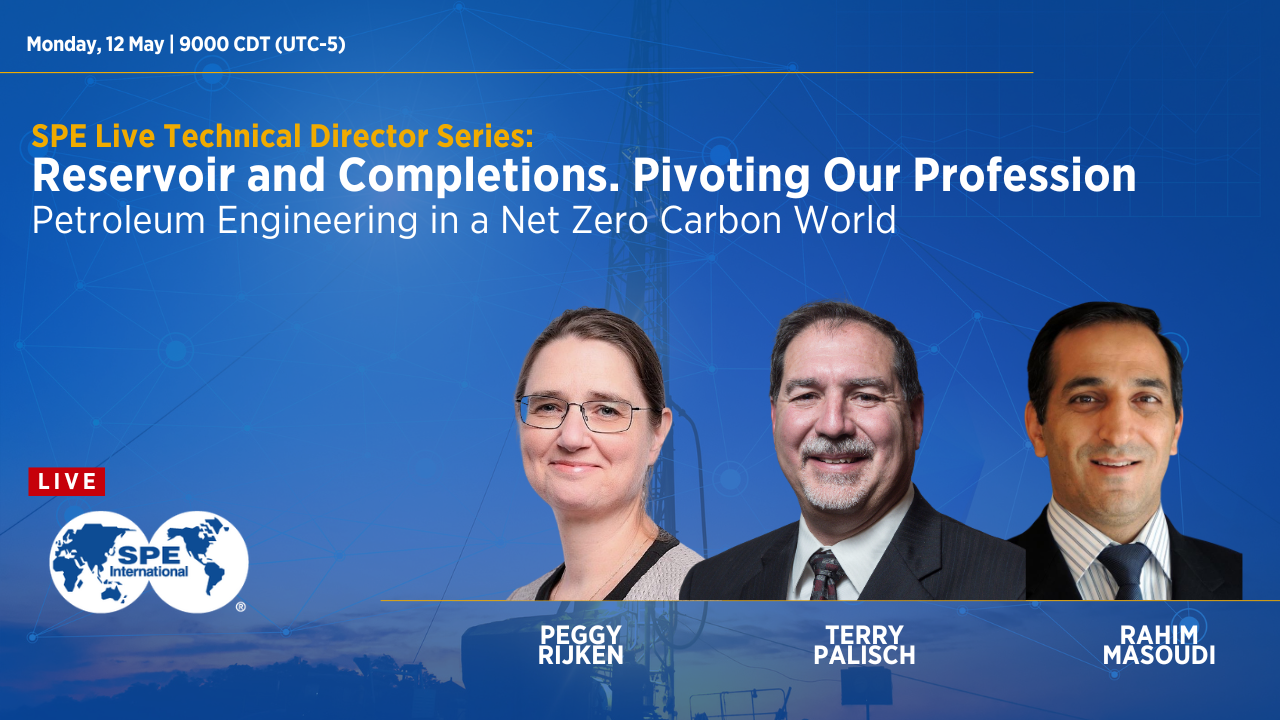 Monday, 12 May | 9000 CDT (UTC-5)

SPE Live Technical Director Series:
Reservoir and Completions. Pivoting Our Profession
Petroleum Engineering in a Net Zero Carbon World

LIVE

SPE International ®

PEGGY RIJKEN

TERRY PALISCH

RAHIM MASOUDI